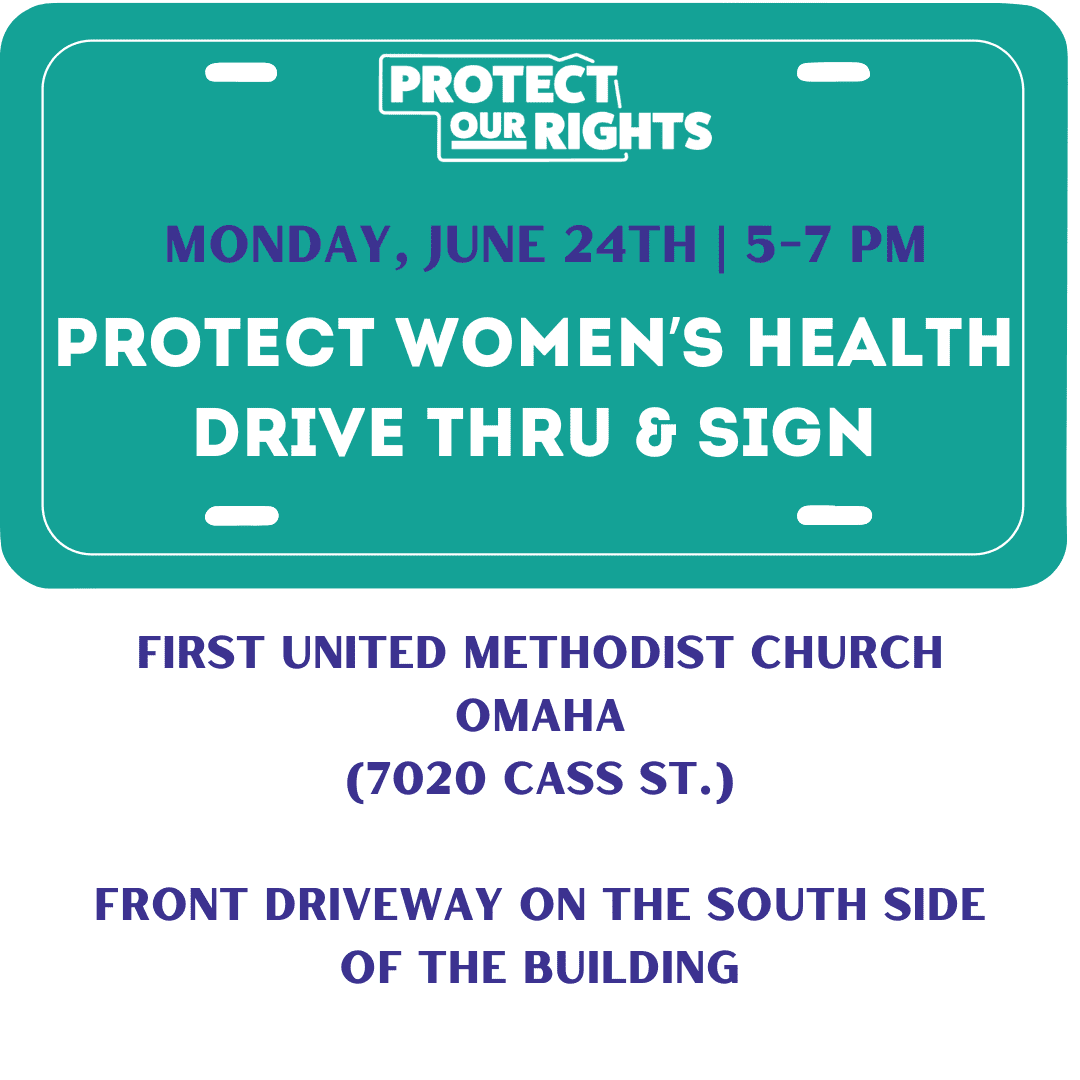 PROTECT OUR RIGHTS

MONDAY, JUNE 24TH | 5-7 PM

PROTECT WOMEN'S HEALTH DRIVE THRU & SIGN

FIRST UNITED METHODIST CHURCH
OMAHA
(7020 CASS ST.)

FRONT DRIVEWAY ON THE SOUTH SIDE OF THE BUILDING